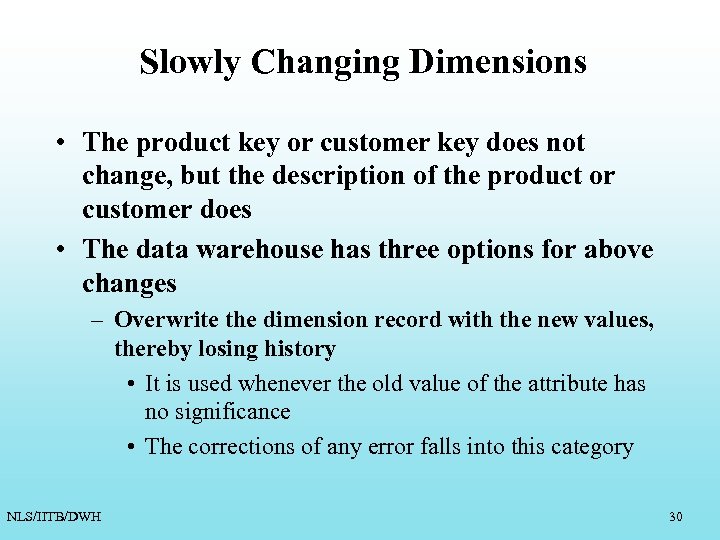 Slowly Changing Dimensions

• The product key or customer key does not change, but the description of the product or customer does

• The data warehouse has three options for above changes

– Overwrite the dimension record with the new values, thereby losing history

• It is used whenever the old value of the attribute has no significance

• The corrections of any error falls into this category

NLS/IITB/DWH

30